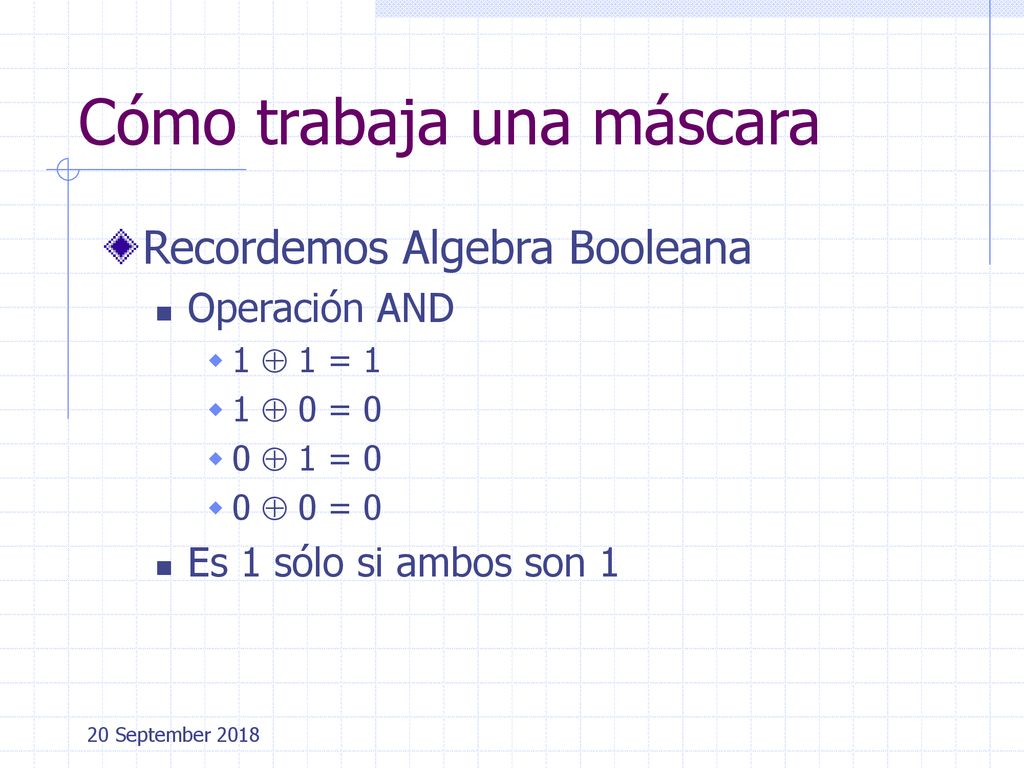 Cómo trabaja una máscara

Recordemos Algebra Booleana

Operación AND

$1 \oplus 1 = 1$

$1 \oplus 0 = 0$

$0 \oplus 1 = 0$

$0 \oplus 0 = 0$

Es 1 sólo si ambos son 1

20 September 2018